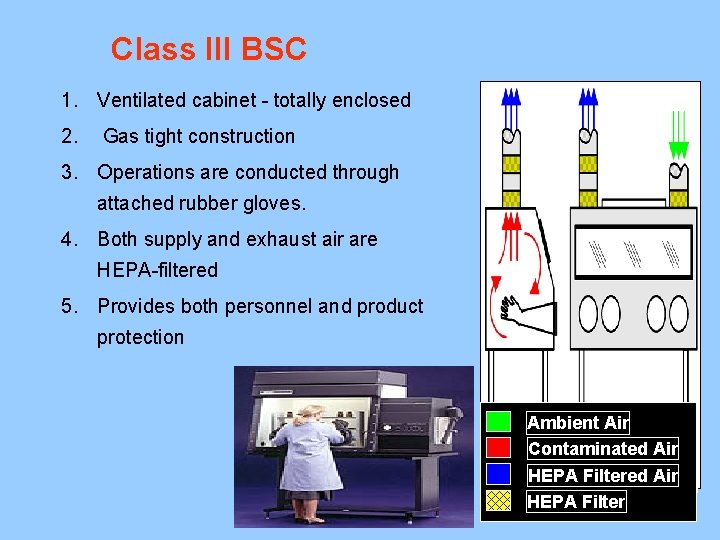 Class III BSC

1. Ventilated cabinet - totally enclosed
2. Gas tight construction
3. Operations are conducted through attached rubber gloves.
4. Both supply and exhaust air are HEPA-filtered
5. Provides both personnel and product protection

Ambient Air
Contaminated Air
HEPA Filtered Air
HEPA Filter